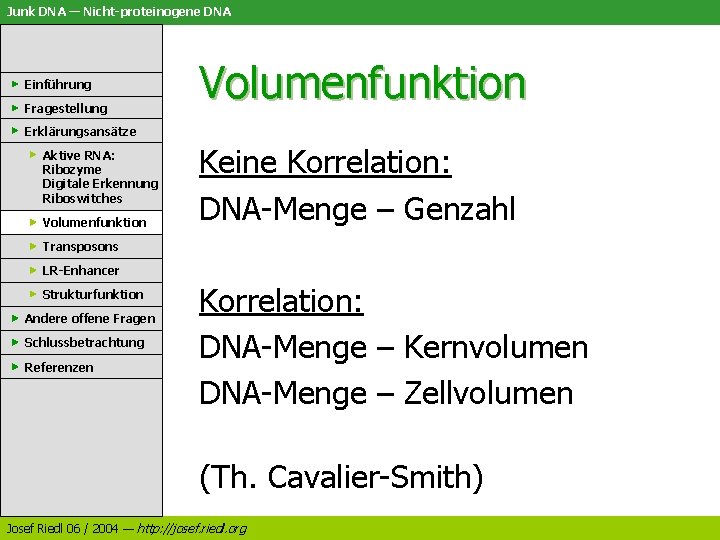 Junk DNA — Nicht-proteinogene DNA

Einführung
Fragestellung
Erklärungsansätze
Aktive RNA: Ribozyme Digitale Erkennung Riboswitches
Volumenfunktion
Transposons
LR-Enhancer
Strukturfunktion
Andere offene Fragen
Schlussbetrachtung
Referenzen

Volumenfunktion

Keine Korrelation:
DNA-Menge – Genzahl

Korrelation:
DNA-Menge – Kernvolumen
DNA-Menge – Zellvolumen

(Th. Cavalier-Smith)

Josef Riedl 06 / 2004 — http://josef.riedl.org